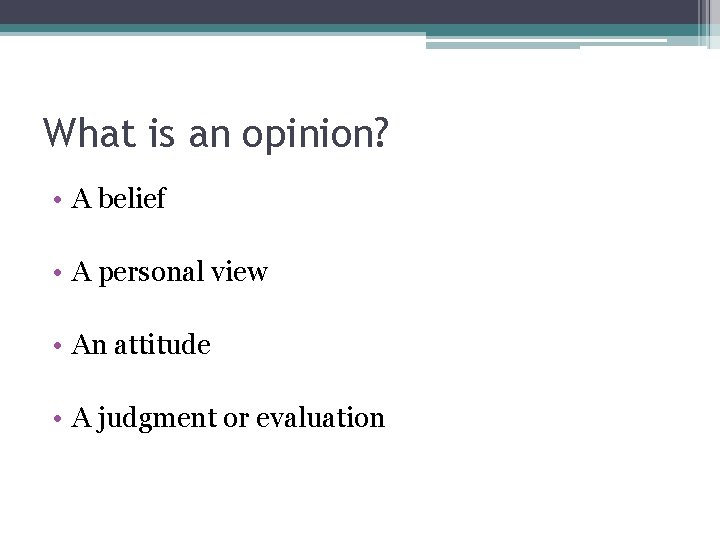 What is an opinion?

• A belief

• A personal view

• An attitude

• A judgment or evaluation